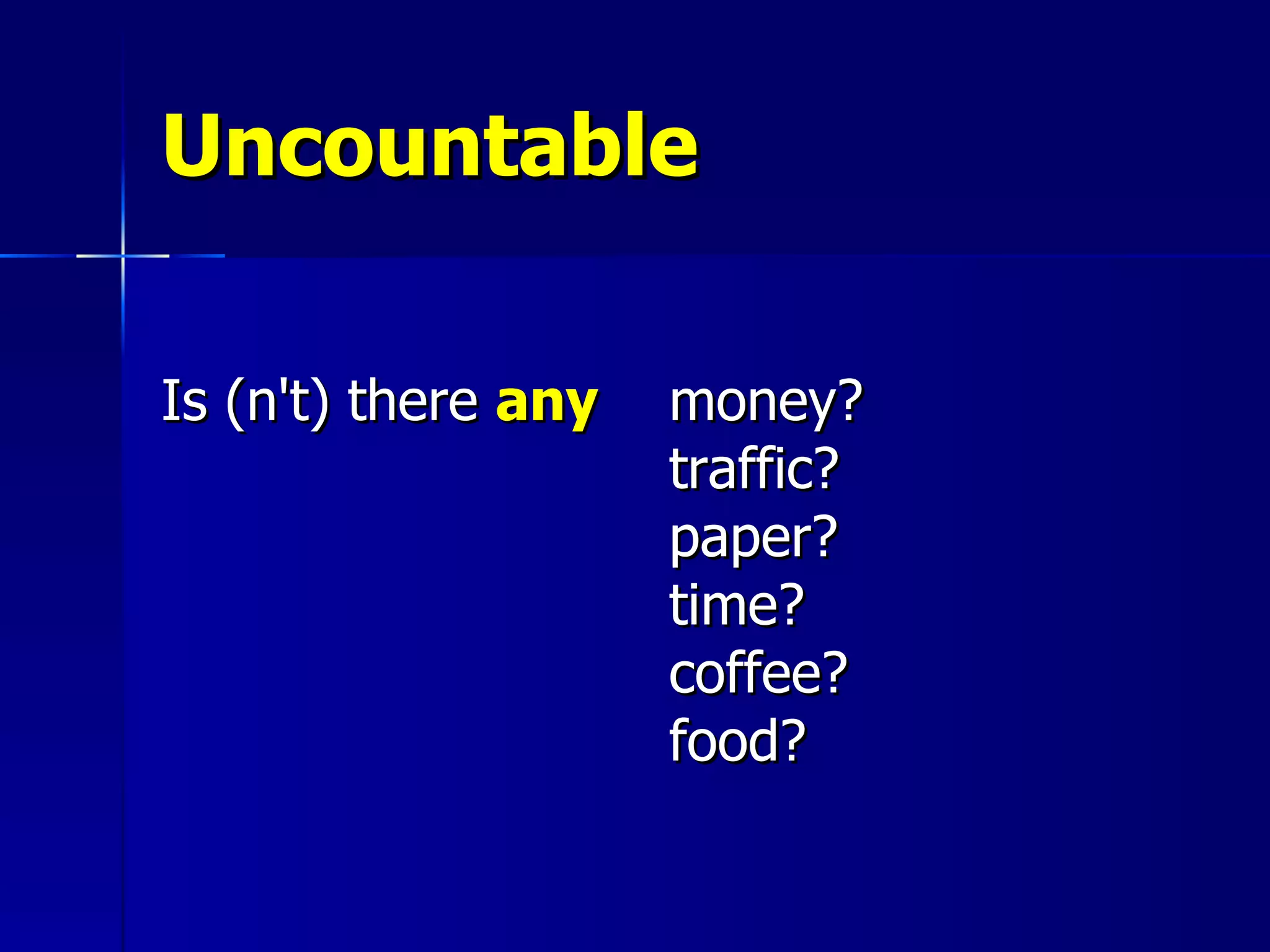 Uncountable

Is (n't) there any money?
traffic?
paper?
time?
coffee?
food?